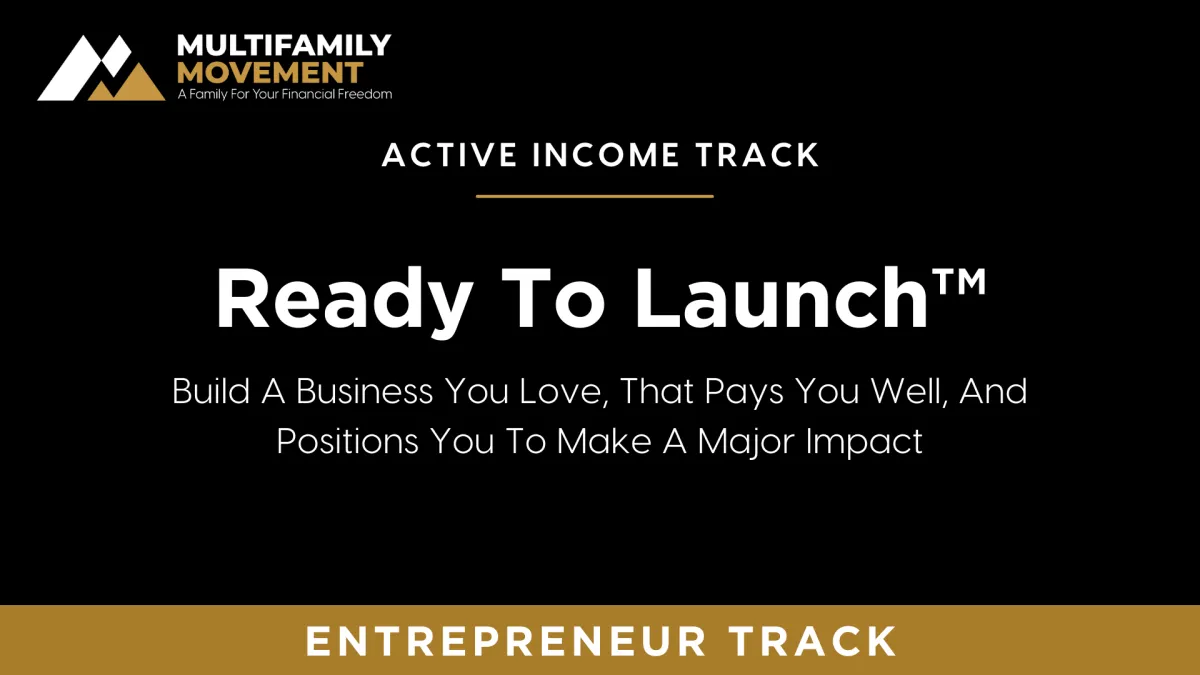 MULTIFAMILY
MOVEMENT
A Family For Your Financial Freedom

ACTIVE INCOME TRACK

Ready To Launch™

Build A Business You Love, That Pays You Well, And Positions You To Make A Major Impact

ENTREPRENEUR TRACK